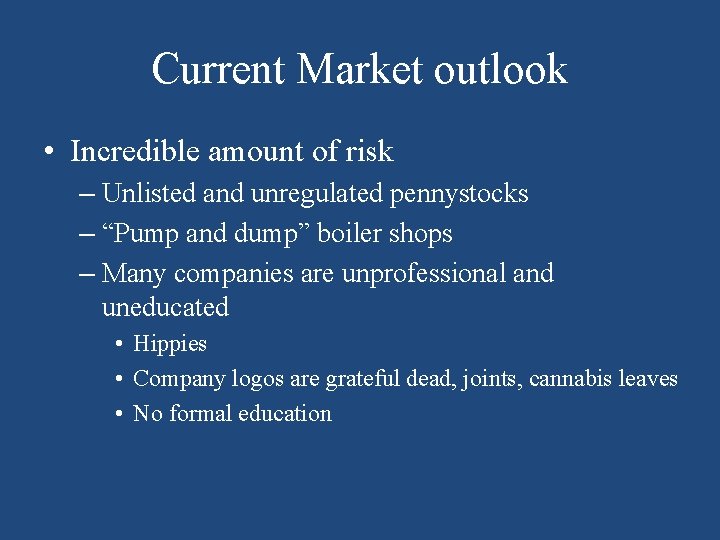 Current Market outlook

• Incredible amount of risk
– Unlisted and unregulated pennystocks
– “Pump and dump” boiler shops
– Many companies are unprofessional and uneducated
• Hippies
• Company logos are grateful dead, joints, cannabis leaves
• No formal education